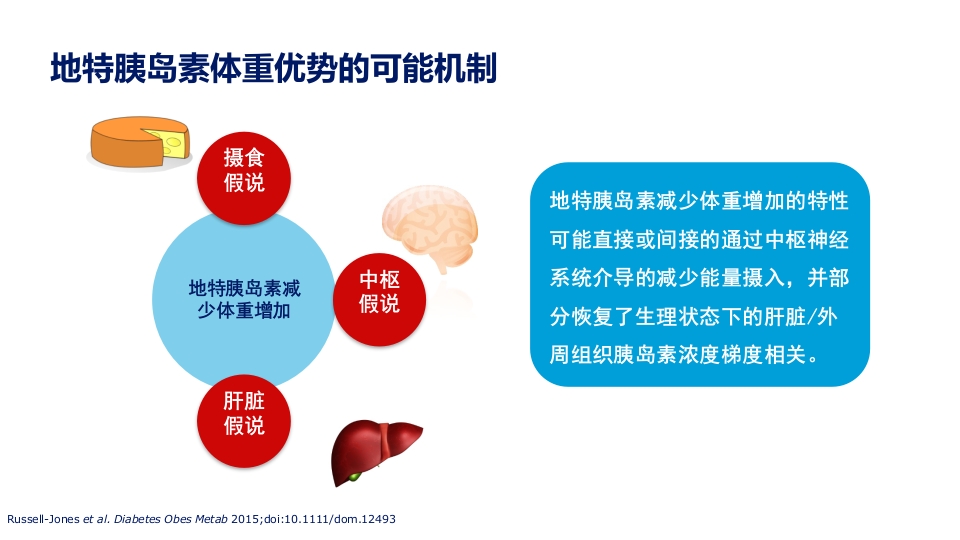 地特胰岛素体重优势的可能机制

摄食假说

地特胰岛素减少体重增加

中枢假说

肝脏假说

地特胰岛素减少体重增加的特性可能直接或间接的通过中枢神经系统介导的减少能量摄入，并部分恢复了生理状态下的肝脏/外周组织胰岛素浓度梯度相关。

Russell-Jones et al. Diabetes Obes Metab 2015;doi:10.1111/dom.12493